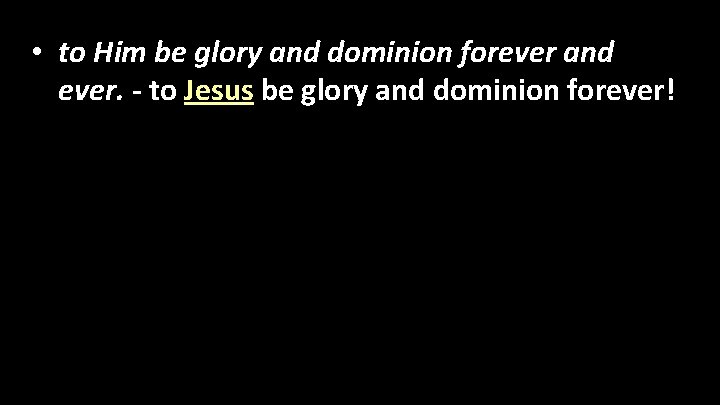 • to Him be glory and dominion forever and ever. - to Jesus be glory and dominion forever!